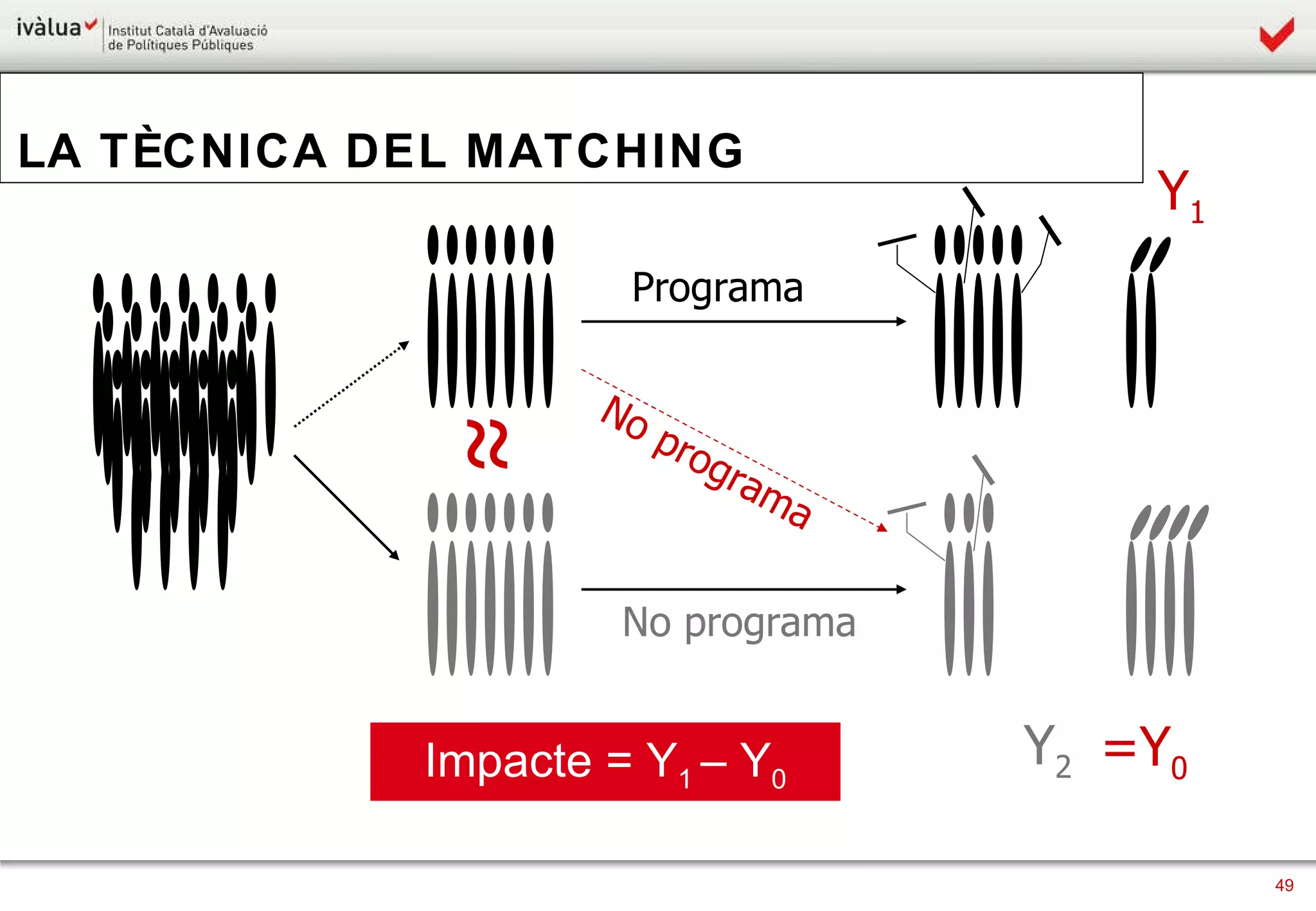 ivàlua Institut Català d'Avaluació de Polítiques Públiques

LA TÈCNICA DEL MATCHING

$Y_1$

Programa

$\approx$

No programa

No programa

Impacte = $Y_1 - Y_0$

$Y_2$ $=Y_0$

49